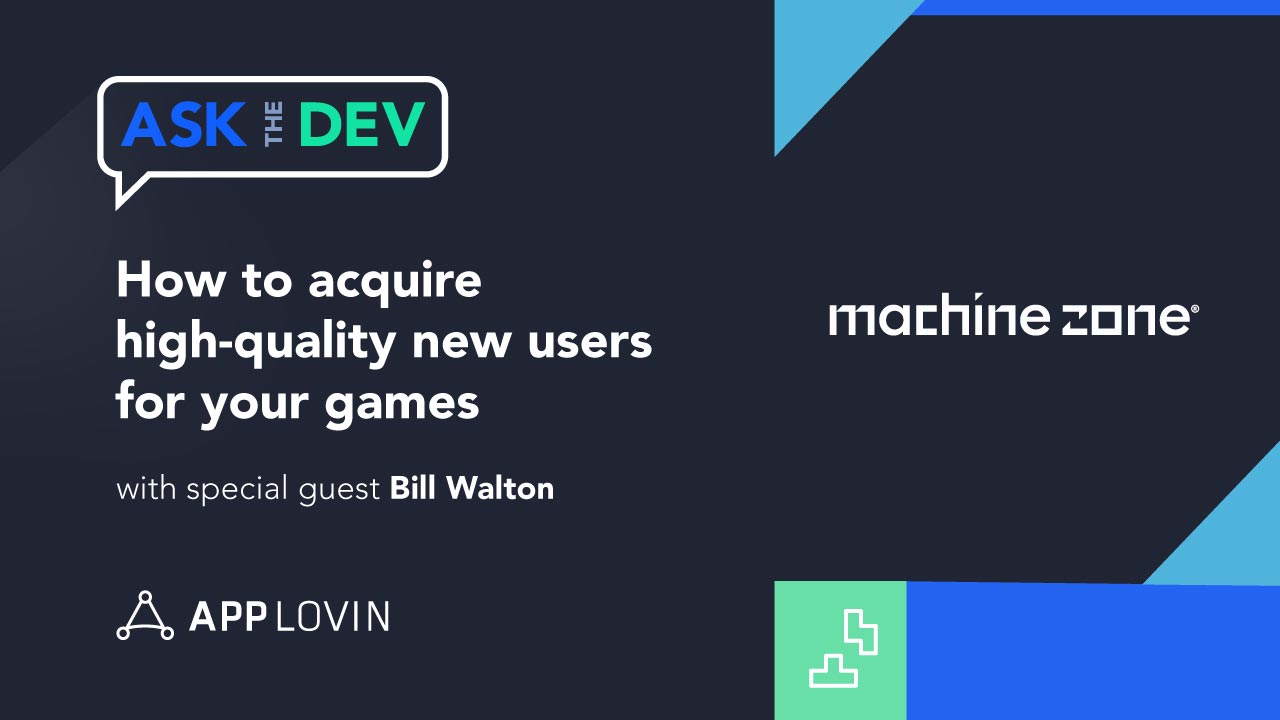 ASK THE DEV

How to acquire high-quality new users for your games

with special guest Bill Walton

APPLOVIN

machine zone®